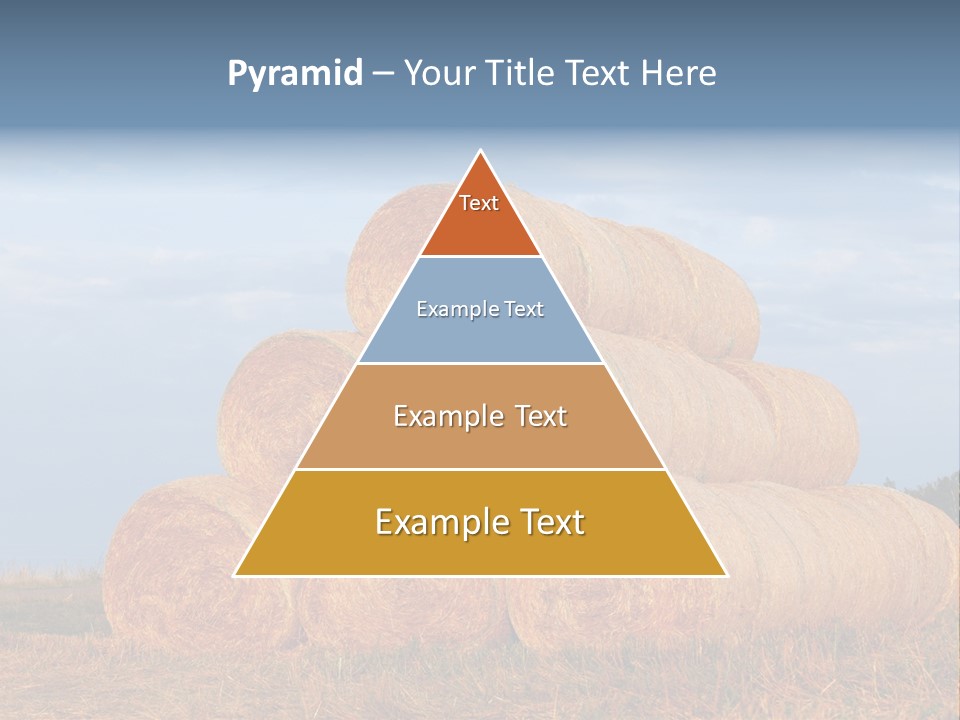 Pyramid – Your Title Text Here

Text

Example Text

Example Text

Example Text